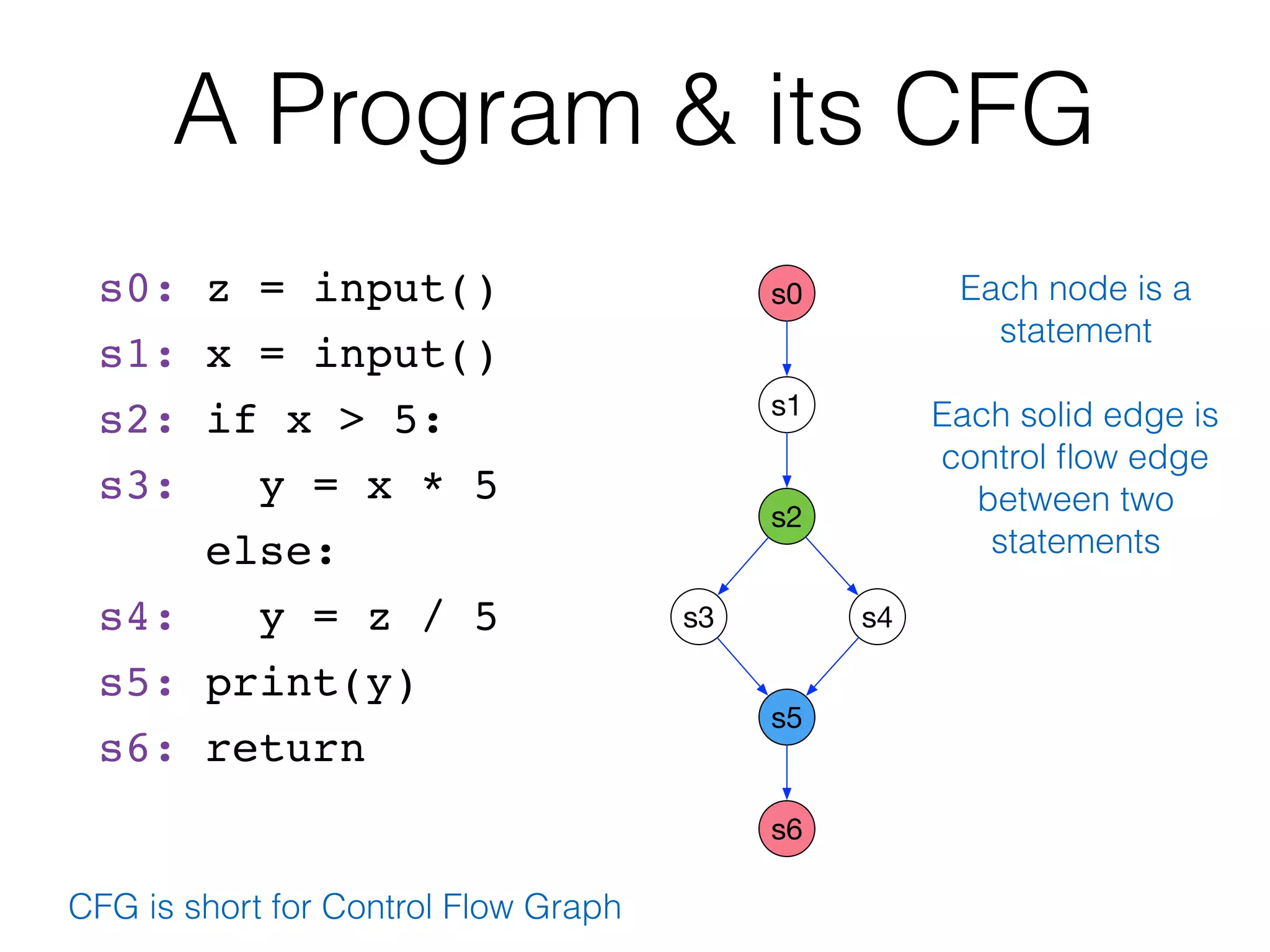 A Program & its CFG

s0: z = input()
s1: x = input()
s2: if x > 5:
s3:   y = x * 5
    else:
s4:   y = z / 5
s5: print(y)
s6: return

s0
s1
s2
s3
s4
s5
s6

Each node is a statement

Each solid edge is control flow edge between two statements

CFG is short for Control Flow Graph